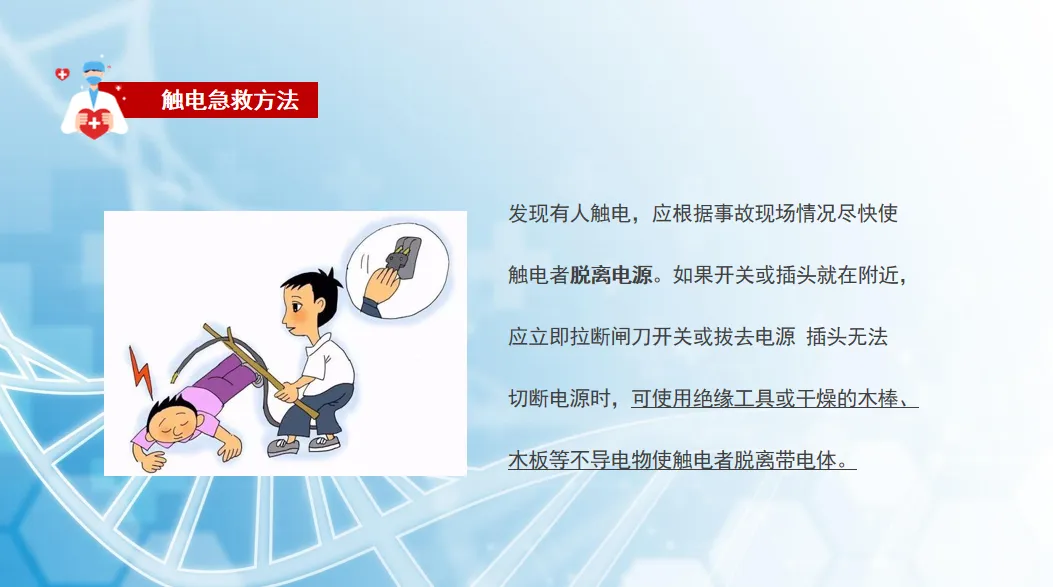 触电急救方法

发现有人触电，应根据事故现场情况尽快使触电者脱离电源。如果开关或插头就在附近，应立即拉断闸刀开关或拔去电源 插头无法切断电源时，可使用绝缘工具或干燥的木棒、木板等不导电物使触电者脱离带电体。